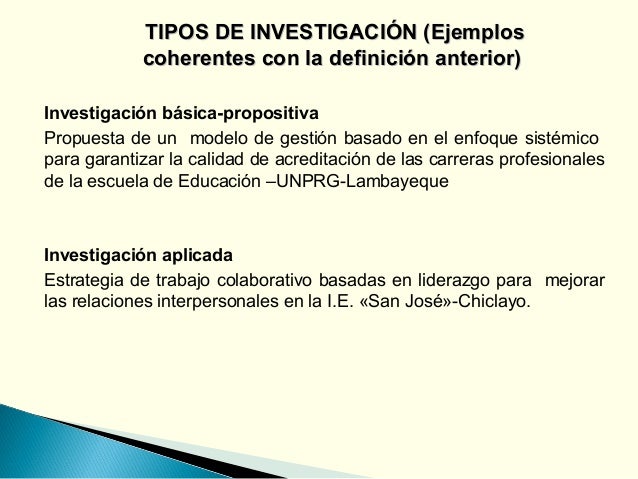 TIPOS DE INVESTIGACIÓN (Ejemplos coherentes con la definición anterior)

Investigación básica-propositiva
Propuesta de un modelo de gestión basado en el enfoque sistémico para garantizar la calidad de acreditación de las carreras profesionales de la escuela de Educación –UNPRG-Lambayeque

Investigación aplicada
Estrategia de trabajo colaborativo basadas en liderazgo para mejorar las relaciones interpersonales en la I.E. «San José»-Chiclayo.